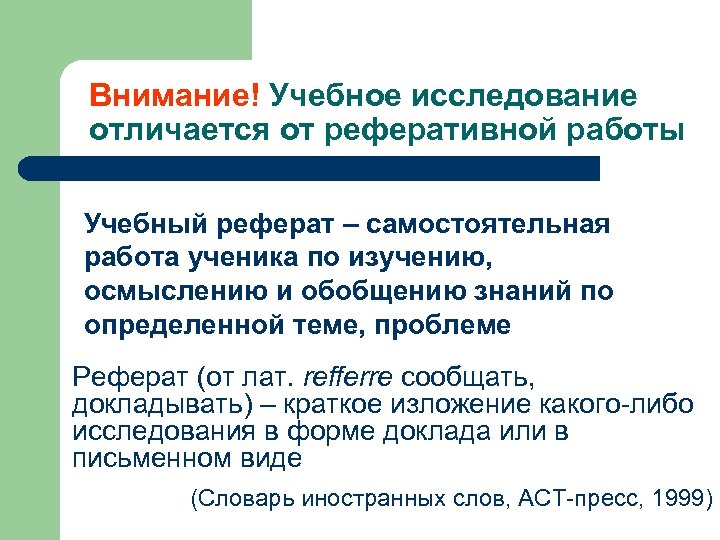 Внимание! Учебное исследование отличается от реферативной работы

Учебный реферат – самостоятельная работа ученика по изучению, осмыслению и обобщению знаний по определенной теме, проблеме

Реферат (от лат. refferre сообщать, докладывать) – краткое изложение какого-либо исследования в форме доклада или в письменном виде

(Словарь иностранных слов, АСТ-пресс, 1999)